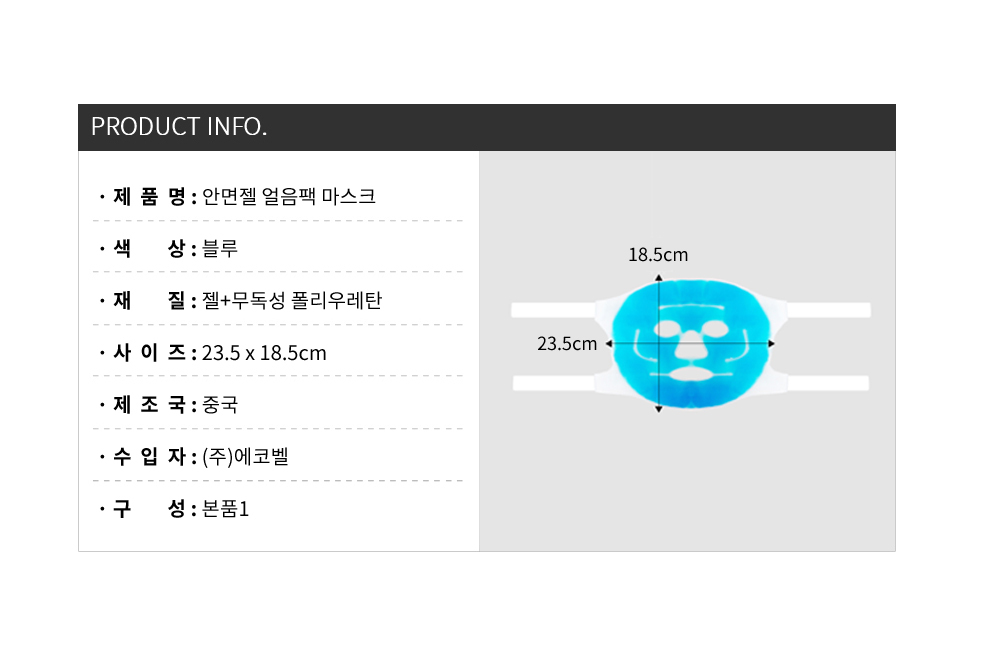 PRODUCT INFO.

· 제 품 명 : 안면젤 얼음팩 마스크

· 색 상 : 블루

· 재 질 : 젤+무독성 폴리우레탄

· 사 이 즈 : 23.5 x 18.5cm

· 제 조 국 : 중국

· 수 입 자 : (주)에코벨

· 구 성 : 본품1

18.5cm

23.5cm